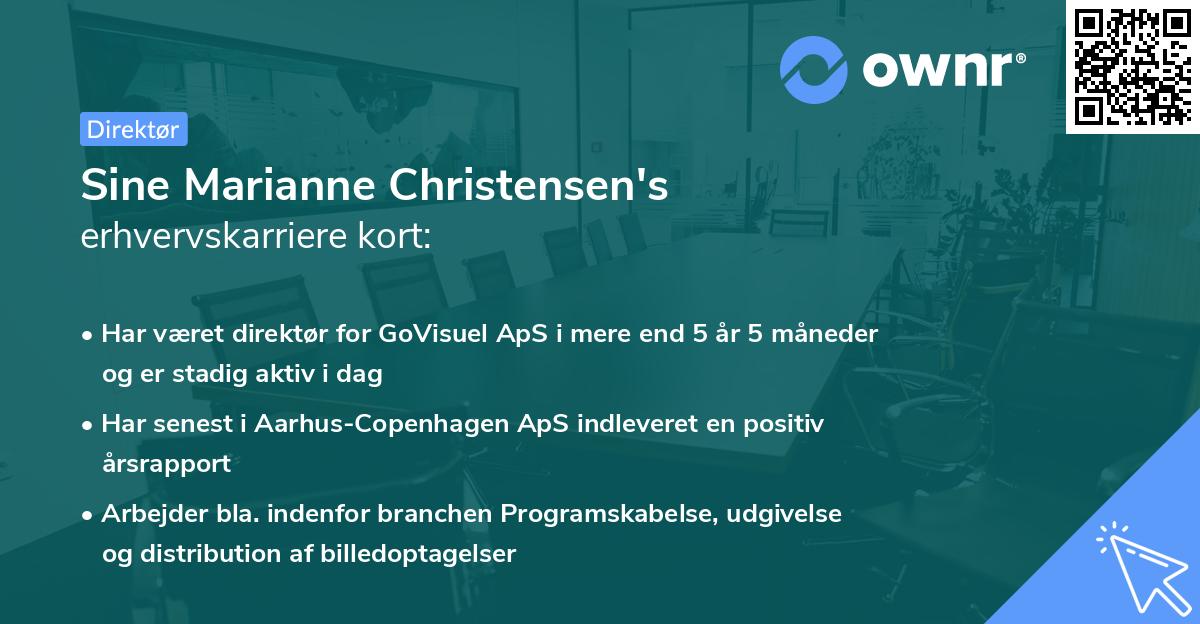 ownr®

Direktør

Sine Marianne Christensen's
erhvervskarriere kort:

• Har været direktør for GoVisuel ApS i mere end 5 år 5 måneder og er stadig aktiv i dag

• Har senest i Aarhus-Copenhagen ApS indleveret en positiv årsrapport

• Arbejder bla. indenfor branchen Programskabelse, udgivelse og distribution af billedoptagelser